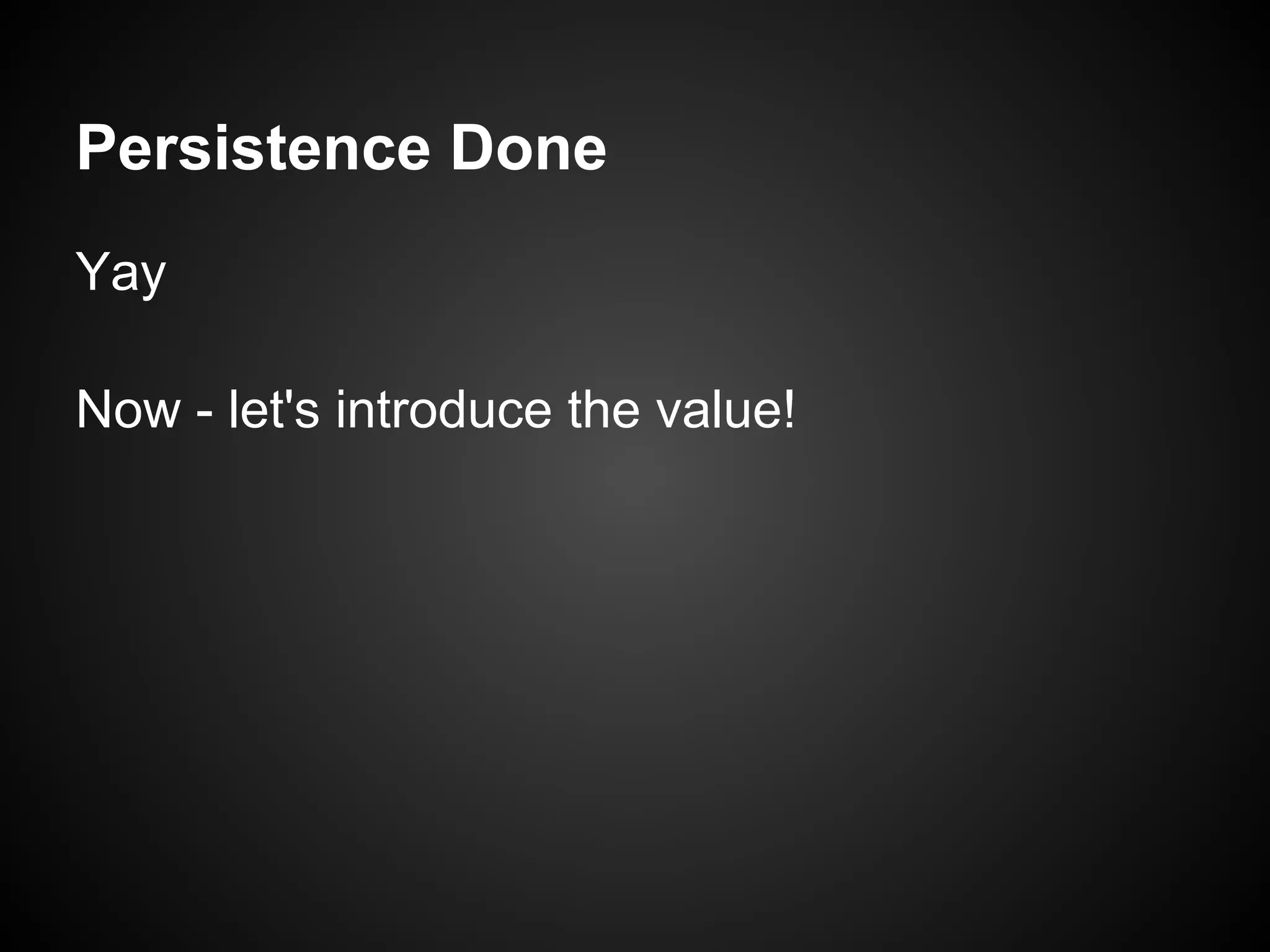 Persistence Done

Yay

Now - let's introduce the value!